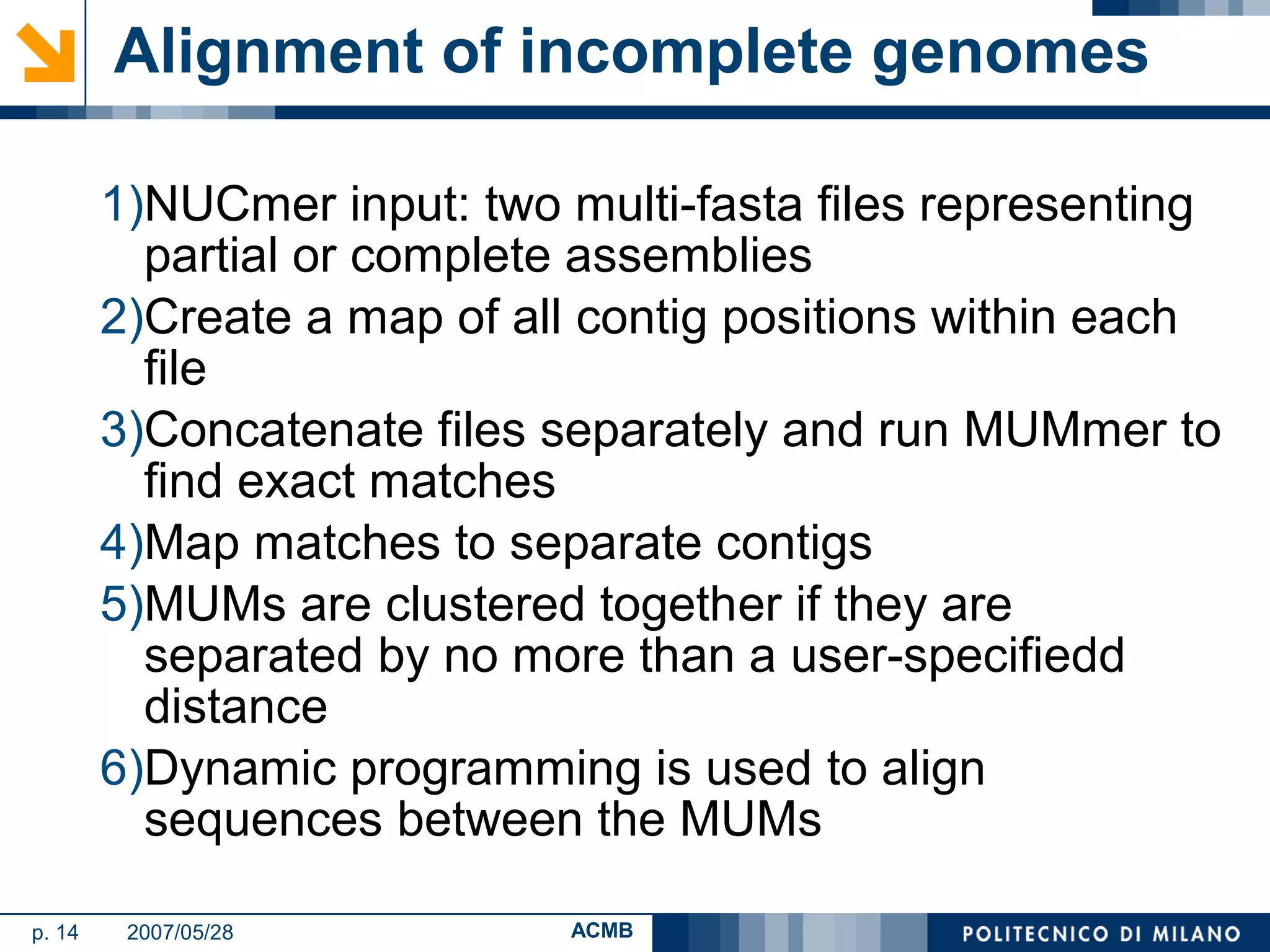 Alignment of incomplete genomes

1)NUCmer input: two multi-fasta files representing partial or complete assemblies
2)Create a map of all contig positions within each file
3)Concatenate files separately and run MUMmer to find exact matches
4)Map matches to separate contigs
5)MUMs are clustered together if they are separated by no more than a user-specifiedd distance
6)Dynamic programming is used to align sequences between the MUMs

p. 14 2007/05/28 ACMB POLITECNICO DI MILANO